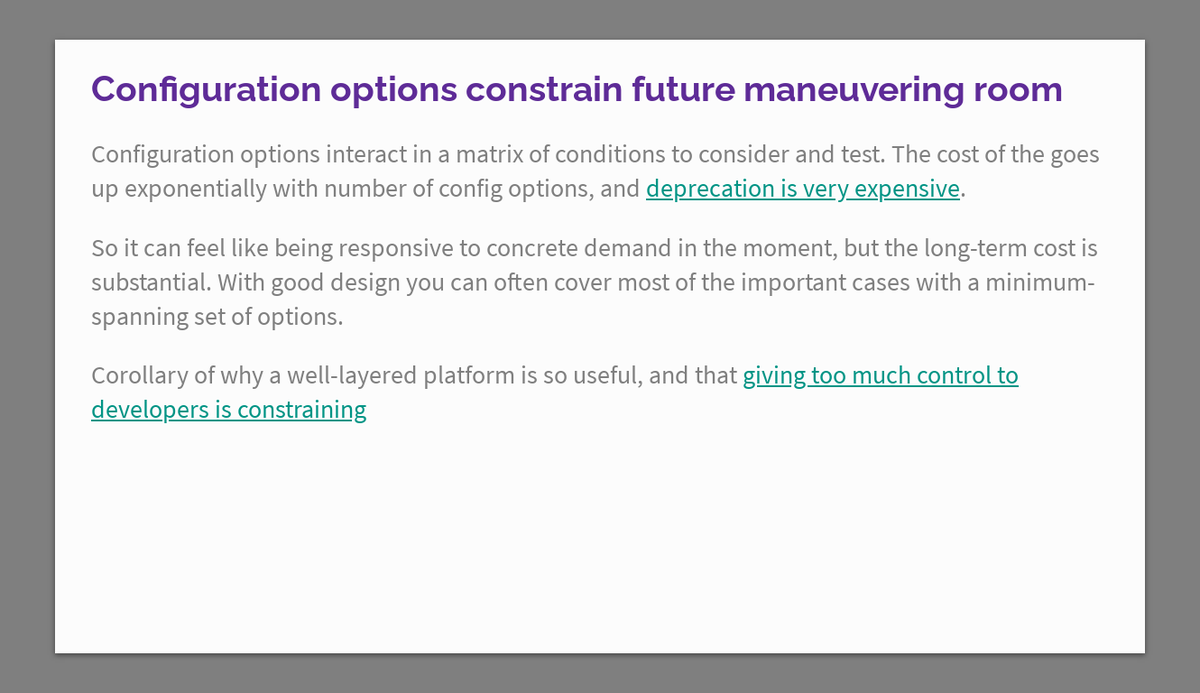 Configuration options constrain future maneuvering room

Configuration options interact in a matrix of conditions to consider and test. The cost of the goes up exponentially with number of config options, and deprecation is very expensive.

So it can feel like being responsive to concrete demand in the moment, but the long-term cost is substantial. With good design you can often cover most of the important cases with a minimum-spanning set of options.

Corollary of why a well-layered platform is so useful, and that giving too much control to developers is constraining